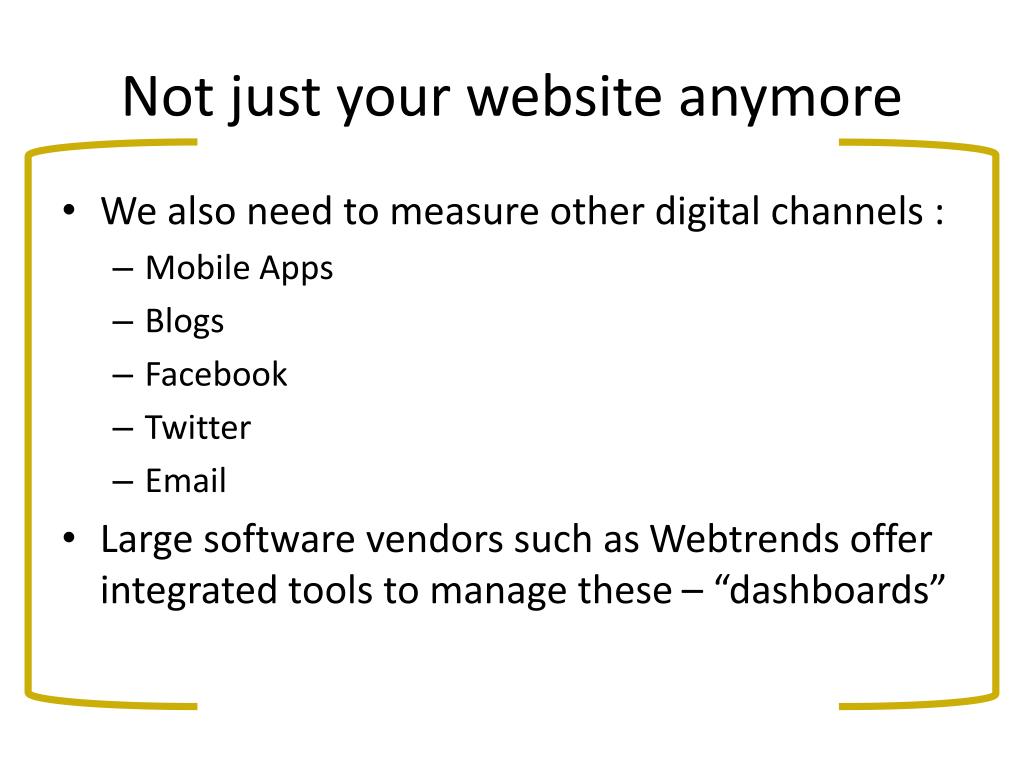 Not just your website anymore

• We also need to measure other digital channels :
  – Mobile Apps
  – Blogs
  – Facebook
  – Twitter
  – Email
• Large software vendors such as Webtrends offer integrated tools to manage these – “dashboards”